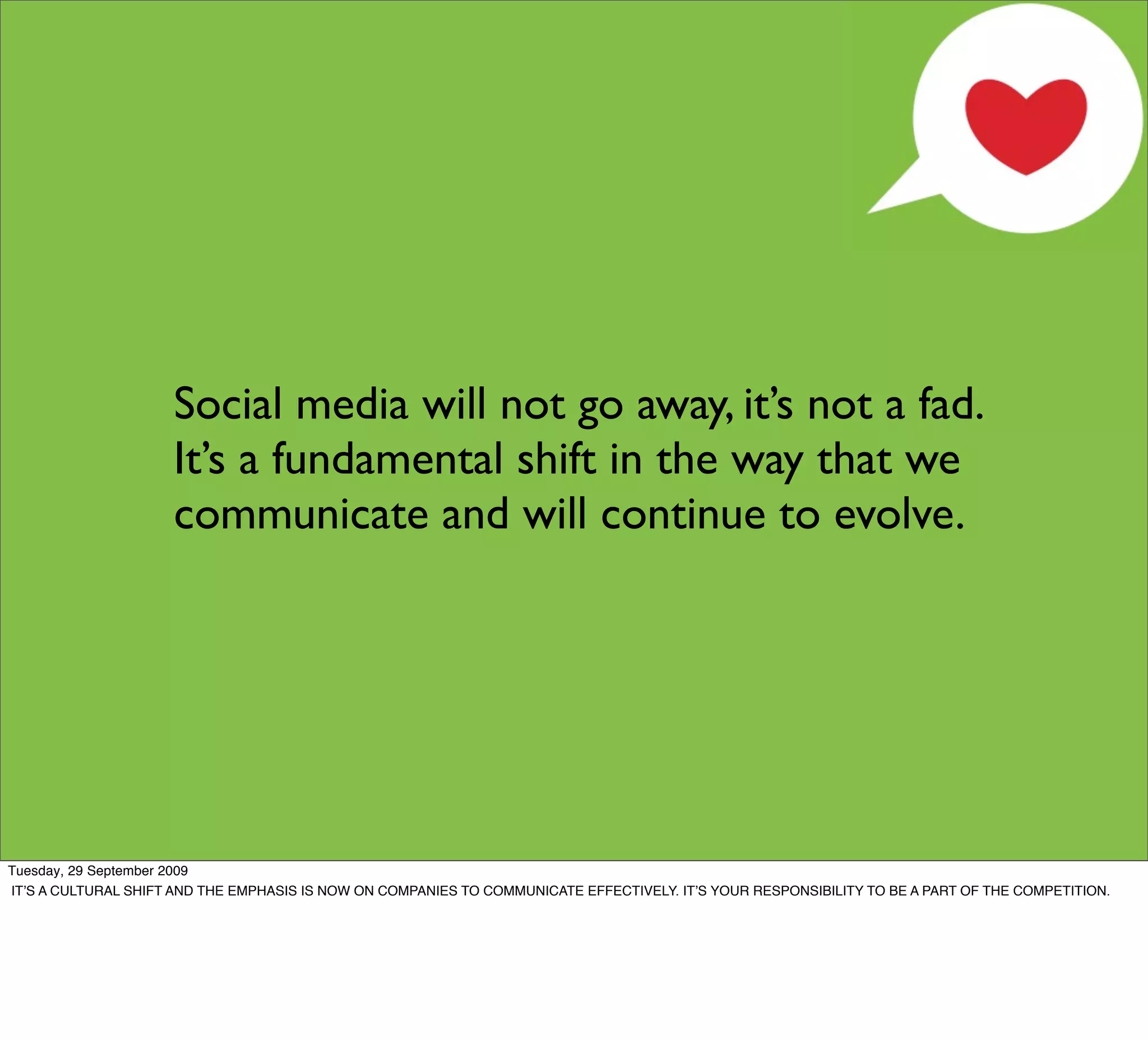 Social media will not go away, it’s not a fad. It’s a fundamental shift in the way that we communicate and will continue to evolve.

Tuesday, 29 September 2009

IT’S A CULTURAL SHIFT AND THE EMPHASIS IS NOW ON COMPANIES TO COMMUNICATE EFFECTIVELY. IT’S YOUR RESPONSIBILITY TO BE A PART OF THE COMPETITION.